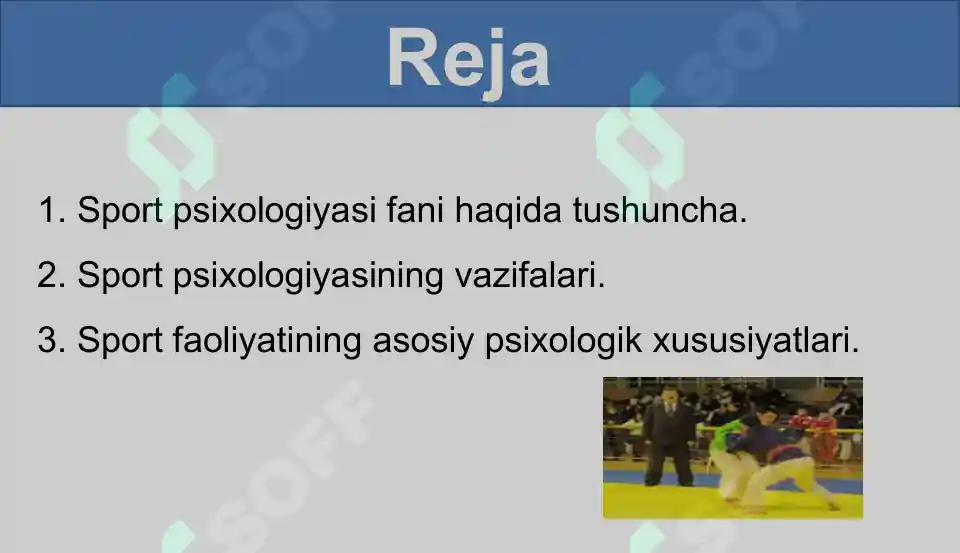 Reja

1. Sport psixologiyasi fani haqida tushuncha.

2. Sport psixologiyasining vazifalari.

3. Sport faoliyatining asosiy psixologik xususiyatlari.

SOFF